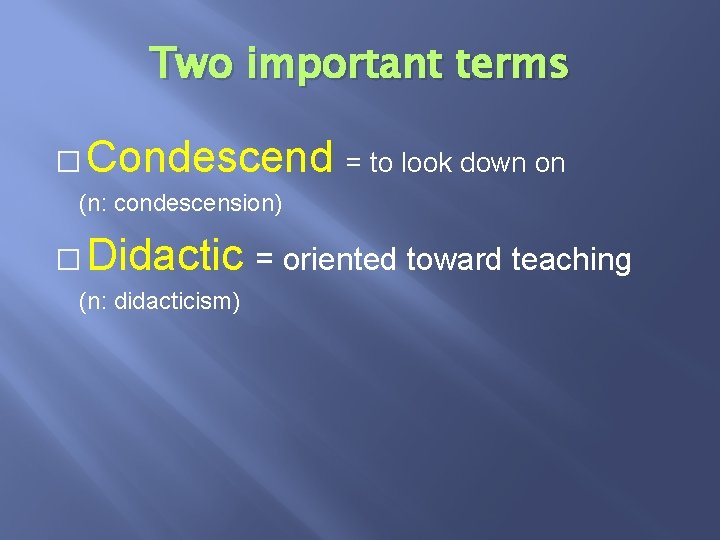 Two important terms

□ Condescend = to look down on
(n: condescension)

□ Didactic = oriented toward teaching
(n: didacticism)